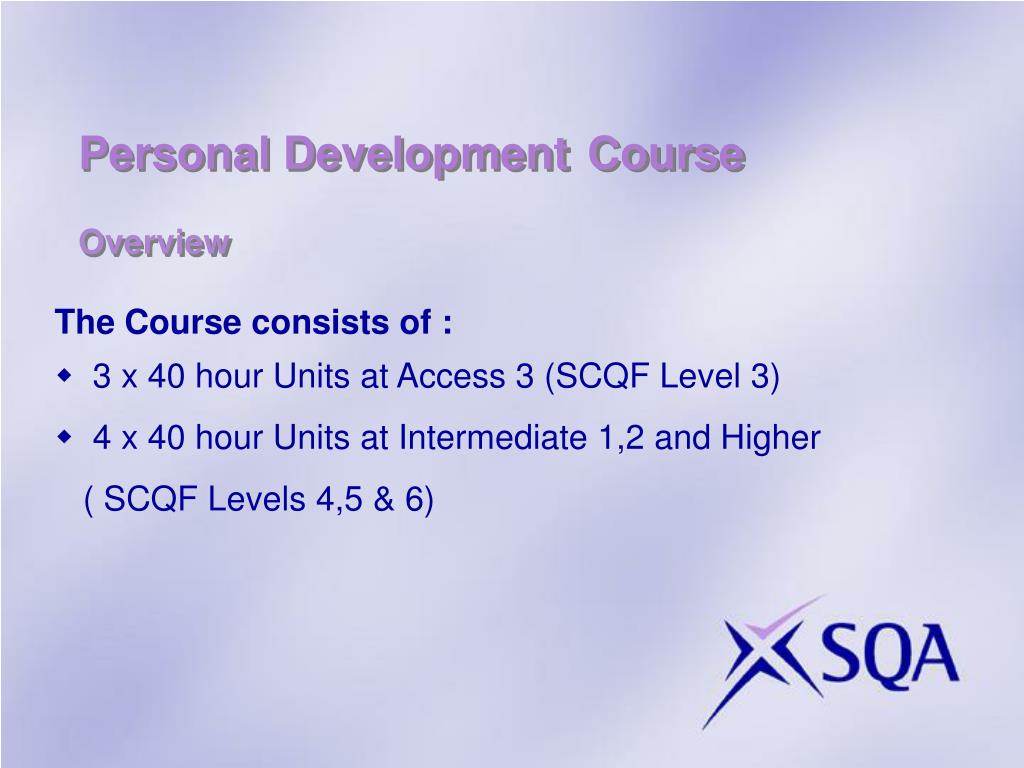 Personal Development Course

Overview

The Course consists of :

- 3 x 40 hour Units at Access 3 (SCQF Level 3)
- 4 x 40 hour Units at Intermediate 1,2 and Higher ( SCQF Levels 4,5 & 6)

SQA